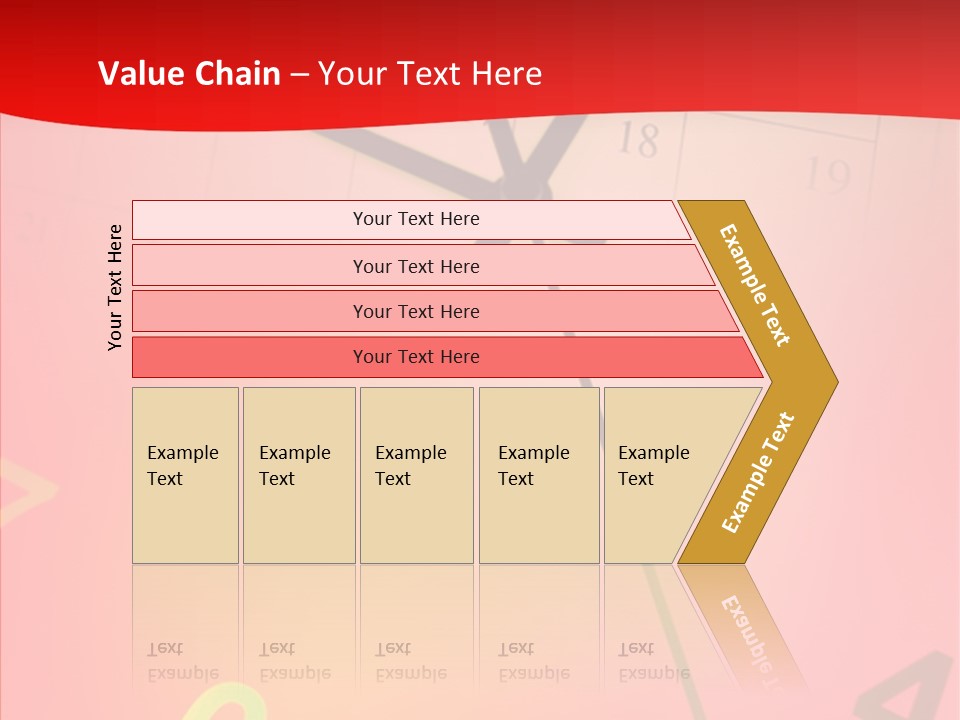 Value Chain – Your Text Here

18

19

Your Text Here

Your Text Here

Your Text Here

Your Text Here

Your Text Here

Example Text

Example Text

Example Text

Example Text

Example Text

Example Text

Example Text